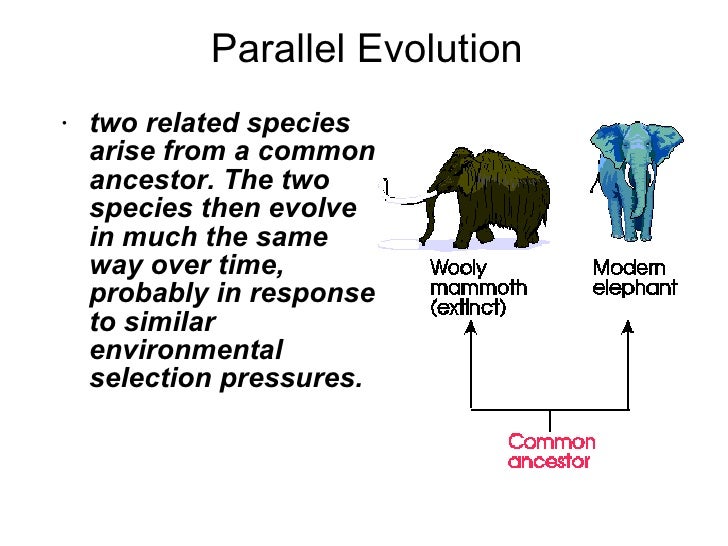 Parallel Evolution

· two related species arise from a common ancestor. The two species then evolve in much the same way over time, probably in response to similar environmental selection pressures.

Wooly mammoth (extinct)

Modern elephant

Common ancestor